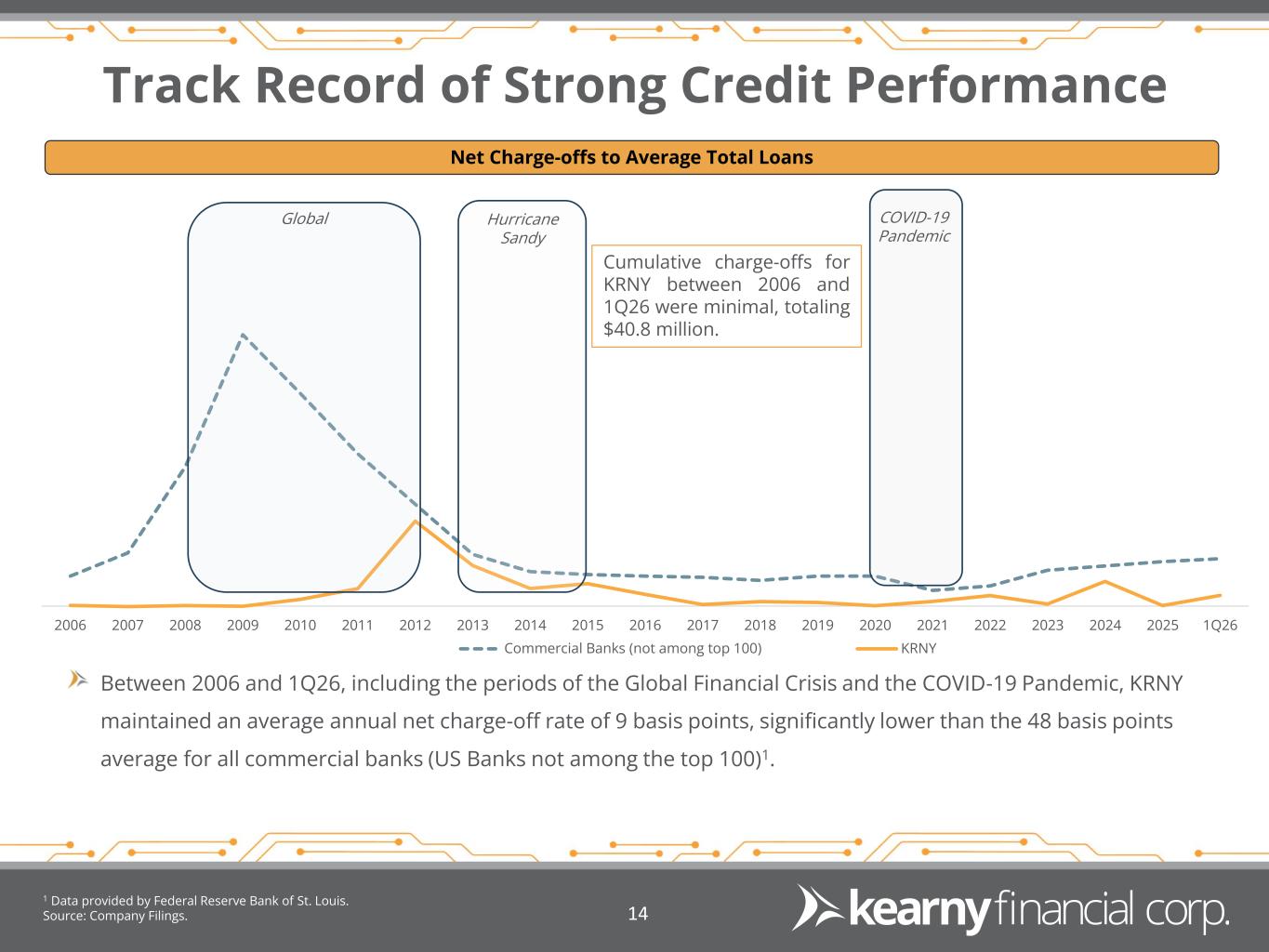 Track Record of Strong Credit Performance

Net Charge-offs to Average Total Loans

Global

Hurricane Sandy

COVID-19 Pandemic

Cumulative charge-offs for KRNY between 2006 and 1Q26 were minimal, totaling $40.8 million.

2006 2007 2008 2009 2010 2011 2012 2013 2014 2015 2016 2017 2018 2019 2020 2021 2022 2023 2024 2025 1Q26

Commercial Banks (not among top 100) KRNY

Between 2006 and 1Q26, including the periods of the Global Financial Crisis and the COVID-19 Pandemic, KRNY maintained an average annual net charge-off rate of 9 basis points, significantly lower than the 48 basis points average for all commercial banks (US Banks not among the top 100)$^1$.

$^1$ Data provided by Federal Reserve Bank of St. Louis.
Source: Company Filings.

14

kearny financial corp.